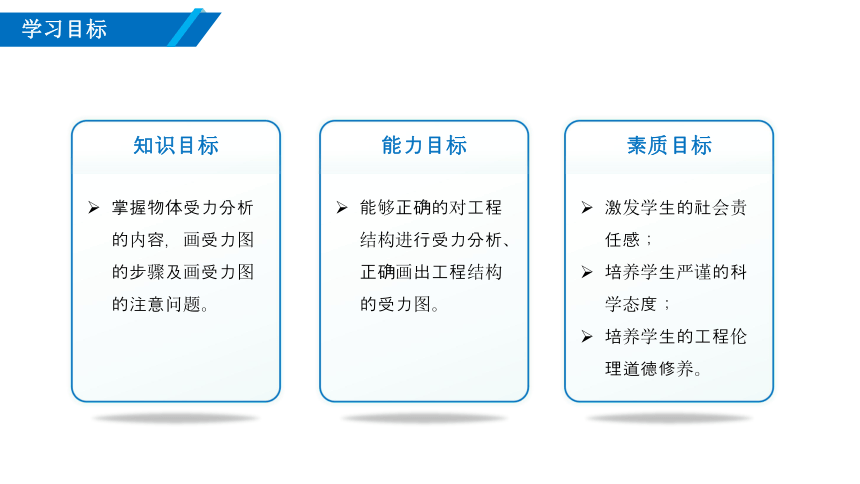 学习目标

知识目标

➢ 掌握物体受力分析的内容，画受力图的步骤及画受力图的注意问题。

能力目标

➢ 能够正确的对工程结构进行受力分析、正确画出工程结构的受力图。

素质目标

➢ 激发学生的社会责任感；

➢ 培养学生严谨的科学态度；

➢ 培养学生的工程伦理道德修养。